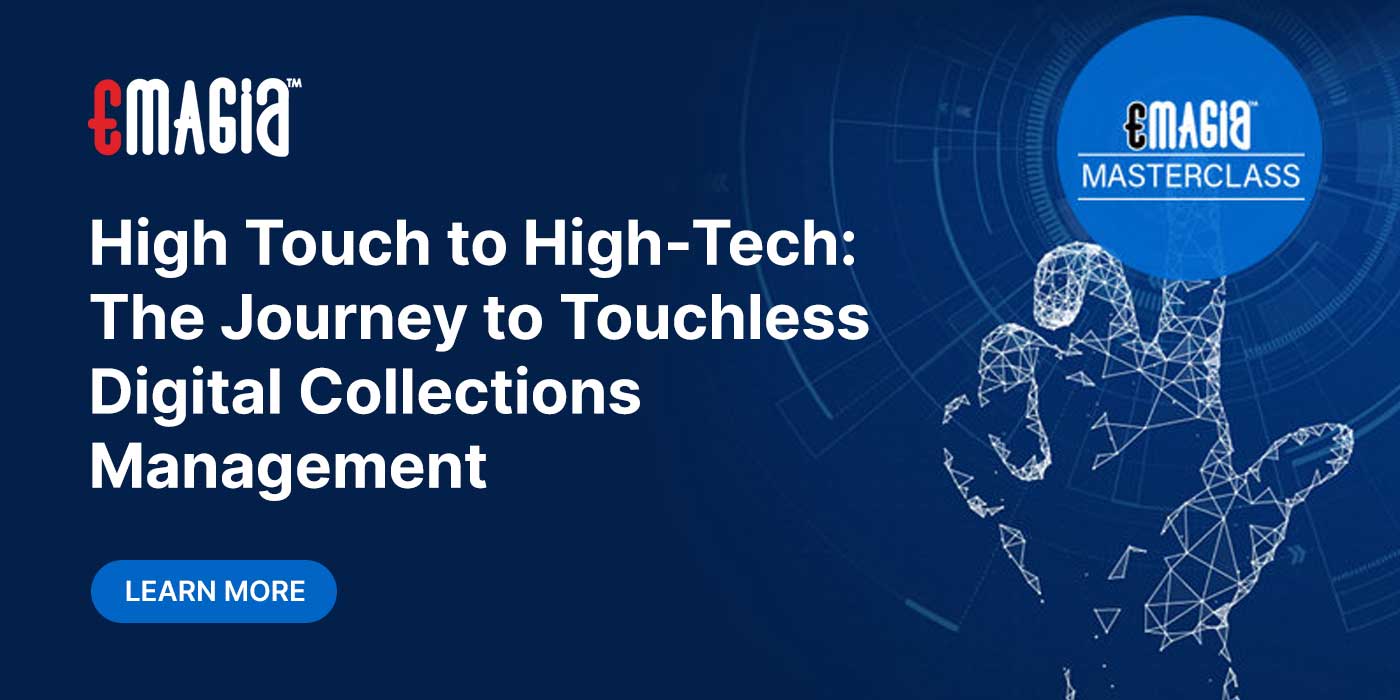 EMAGIA™

High Touch to High-Tech: The Journey to Touchless Digital Collections Management

LEARN MORE

EMAGIA™
MASTERCLASS